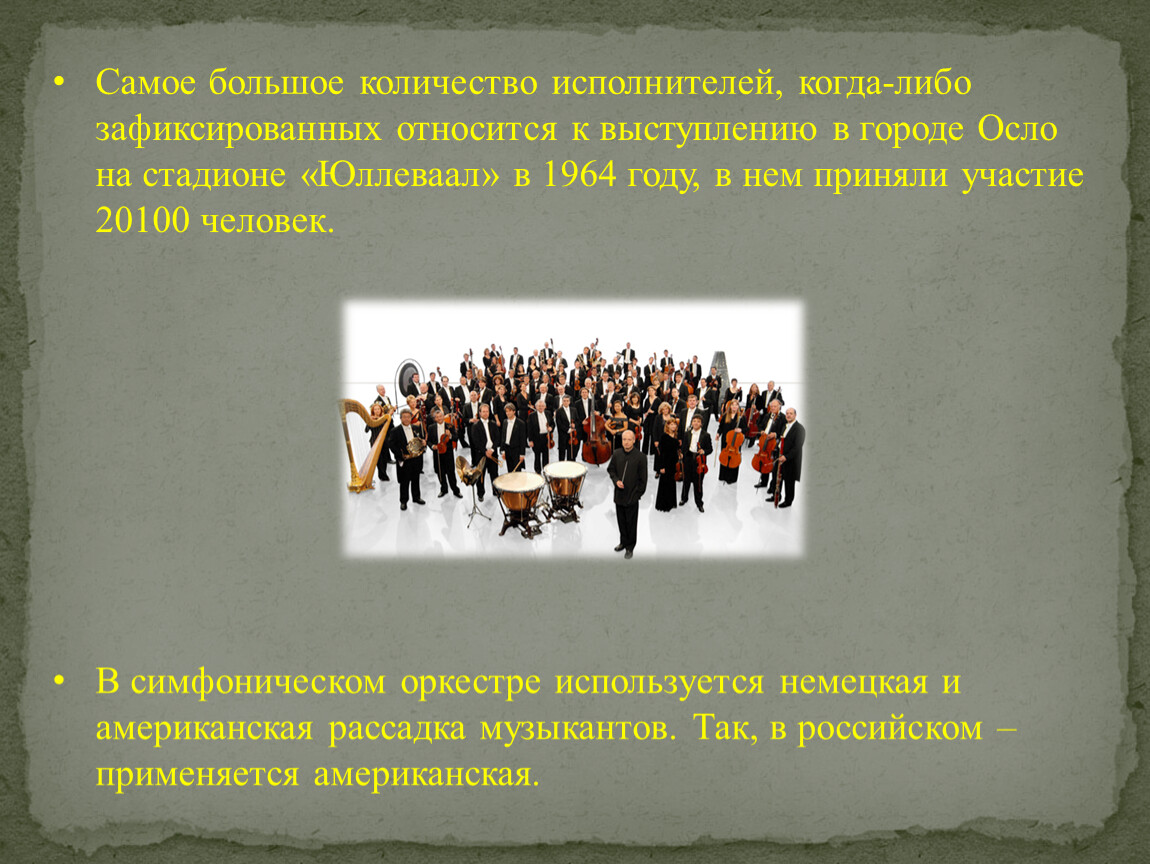 • Самое большое количество исполнителей, когда-либо зафиксированных относится к выступлению в городе Осло на стадионе «Юллеваал» в 1964 году, в нем приняли участие 20100 человек.

• В симфоническом оркестре используется немецкая и американская рассадка музыкантов. Так, в российском – применяется американская.